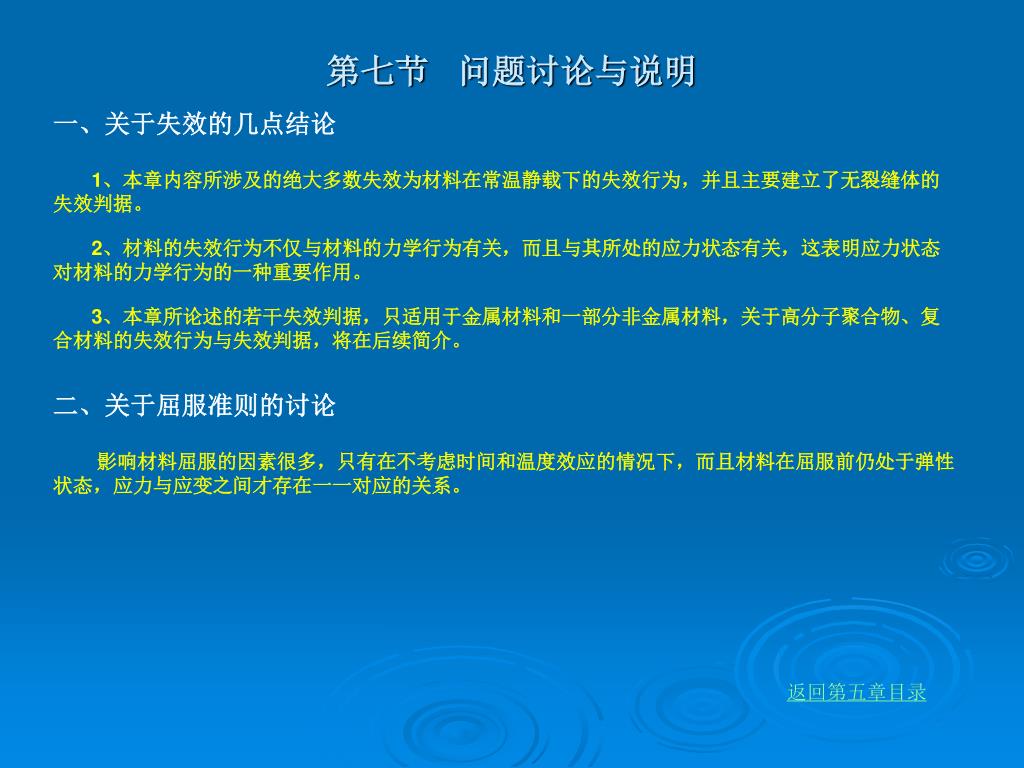 第七节　问题讨论与说明

一、关于失效的几点结论

1、本章内容所涉及的绝大多数失效为材料在常温静载下的失效行为，并且主要建立了无裂缝体的失效判据。

2、材料的失效行为不仅与材料的力学行为有关，而且与其所处的应力状态有关，这表明应力状态对材料的力学行为的一种重要作用。

3、本章所论述的若干失效判据，只适用于金属材料和一部分非金属材料，关于高分子聚合物、复合材料的失效行为与失效判据，将在后续简介。

二、关于屈服准则的讨论

影响材料屈服的因素很多，只有在不考虑时间和温度效应的情况下，而且材料在屈服前仍处于弹性状态，应力与应变之间才存在一一对应的关系。

返回第五章目录